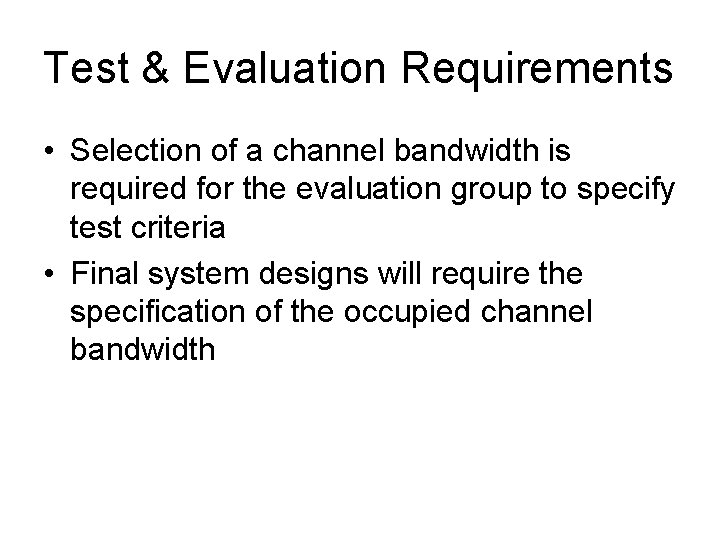 Test & Evaluation Requirements

• Selection of a channel bandwidth is required for the evaluation group to specify test criteria
• Final system designs will require the specification of the occupied channel bandwidth